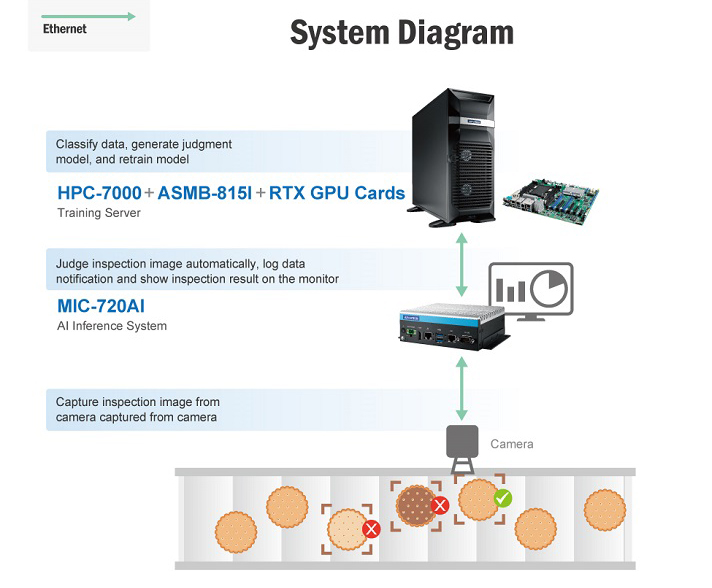 Ethernet

System Diagram

Classify data, generate judgment model, and retrain model

HPC-7000 + ASMB-815I + RTX GPU Cards
Training Server

Judge inspection image automatically, log data notification and show inspection result on the monitor

MIC-720AI
AI Inference System

Capture inspection image from camera captured from camera

Camera